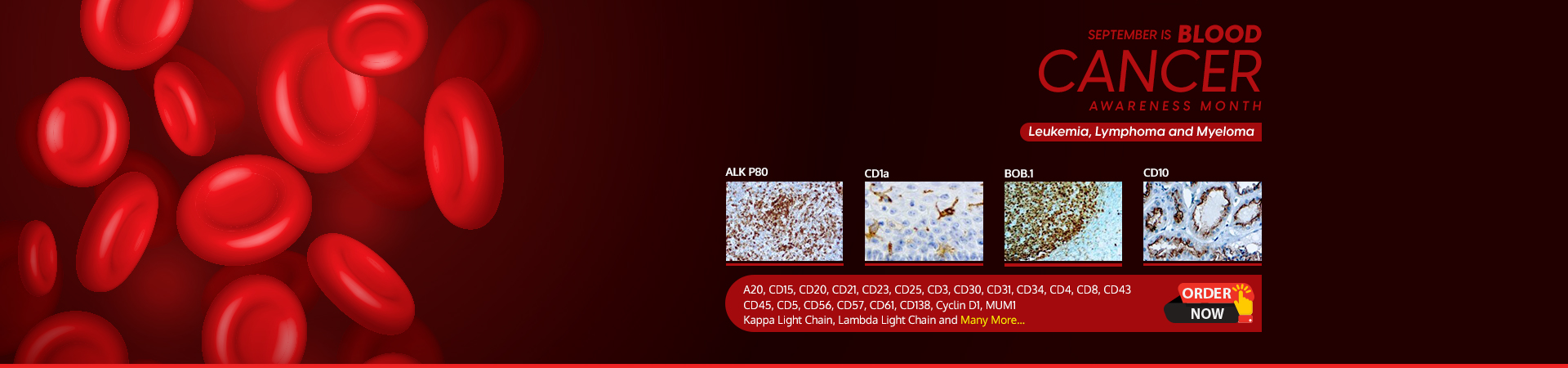 SEPTEMBER IS BLOOD
CANCER
AWARENESS MONTH

Leukemia, Lymphoma and Myeloma

ALK P80

CD1a

BOB.1

CD10

A20, CD15, CD20, CD21, CD23, CD25, CD3, CD30, CD31, CD34, CD4, CD8, CD43
CD45, CD5, CD56, CD57, CD61, CD138, Cyclin D1, MUM1
Kappa Light Chain, Lambda Light Chain and Many More...

ORDER
NOW